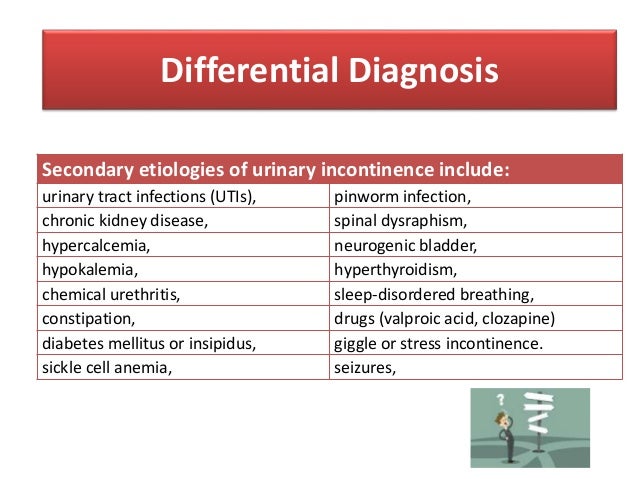 Differential Diagnosis

| Secondary etiologies of urinary incontinence include: | |
|---|---|
| urinary tract infections (UTIs), | pinworm infection, |
| chronic kidney disease, | spinal dysraphism, |
| hypercalcemia, | neurogenic bladder, |
| hypokalemia, | hyperthyroidism, |
| chemical urethritis, | sleep-disordered breathing, |
| constipation, | drugs (valproic acid, clozapine) |
| diabetes mellitus or insipidus, | giggle or stress incontinence. |
| sickle cell anemia, | seizures, |

?